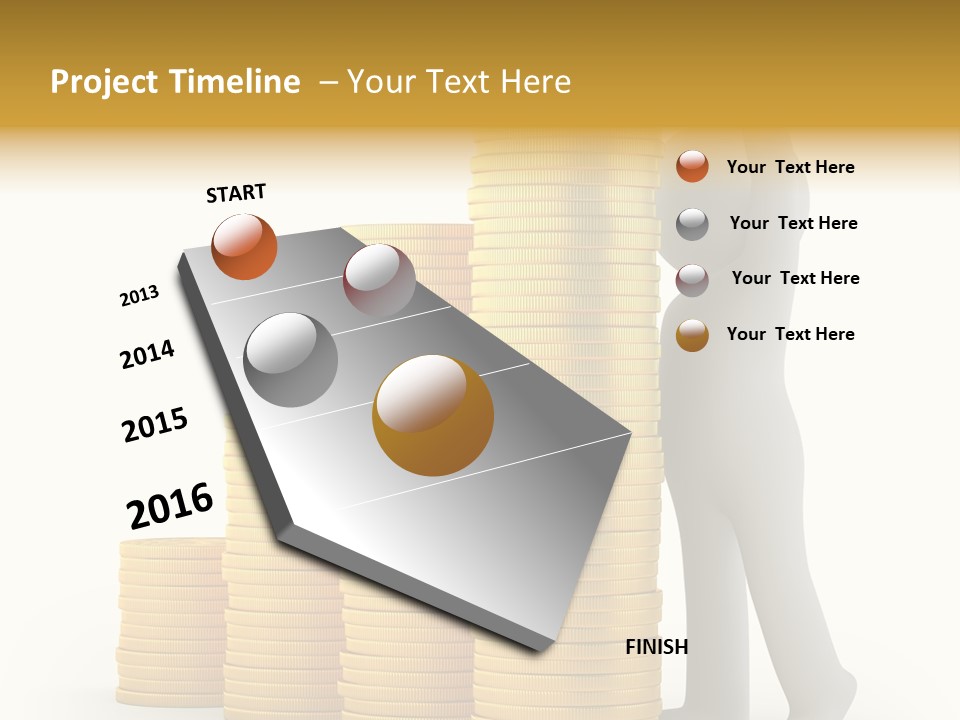 Project Timeline – Your Text Here

START

2013

2014

2015

2016

FINISH

Your Text Here

Your Text Here

Your Text Here

Your Text Here